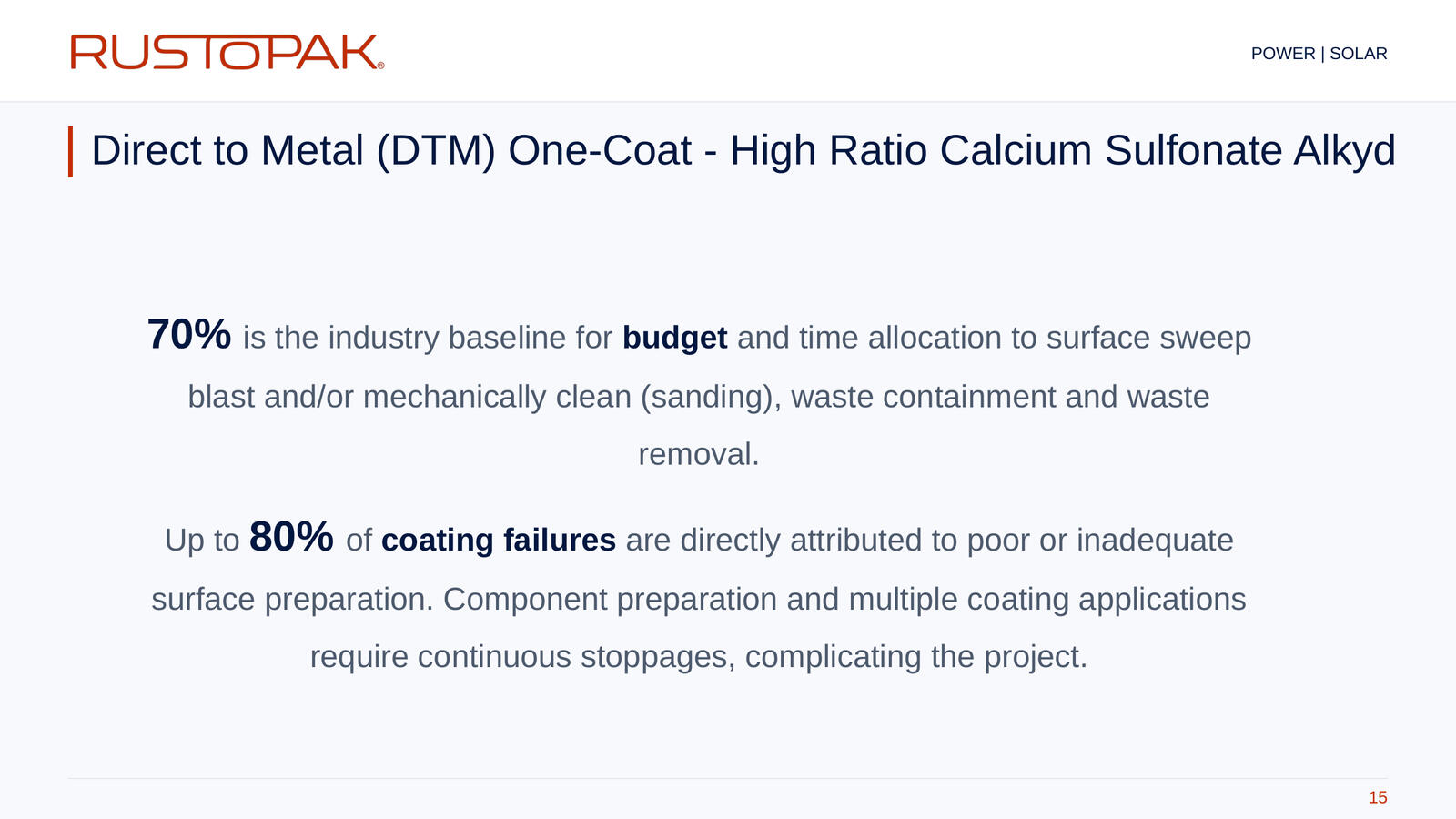 RUSTOPAK®

POWER | SOLAR

Direct to Metal (DTM) One-Coat - High Ratio Calcium Sulfonate Alkyd

70% is the industry baseline for budget and time allocation to surface sweep blast and/or mechanically clean (sanding), waste containment and waste removal.

Up to 80% of coating failures are directly attributed to poor or inadequate surface preparation. Component preparation and multiple coating applications require continuous stoppages, complicating the project.

15